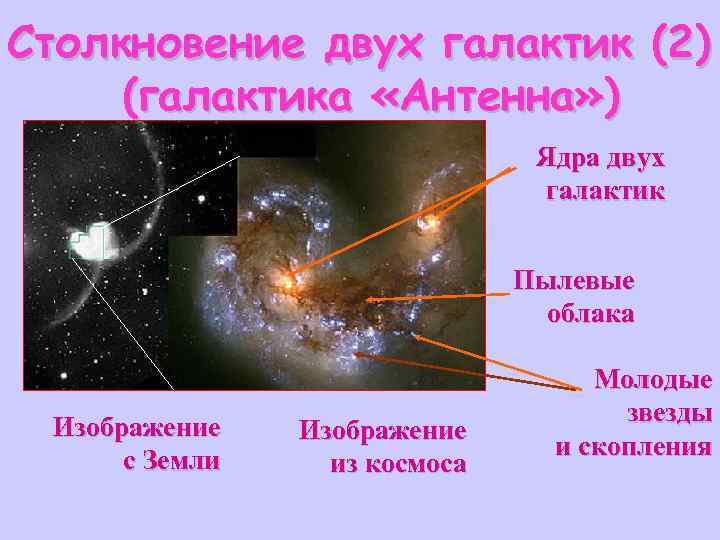 Столкновение двух галактик (2)
(галактика «Антенна»)

Ядра двух галактик

Пылевые облака

Молодые звезды и скопления

Изображение с Земли

Изображение из космоса